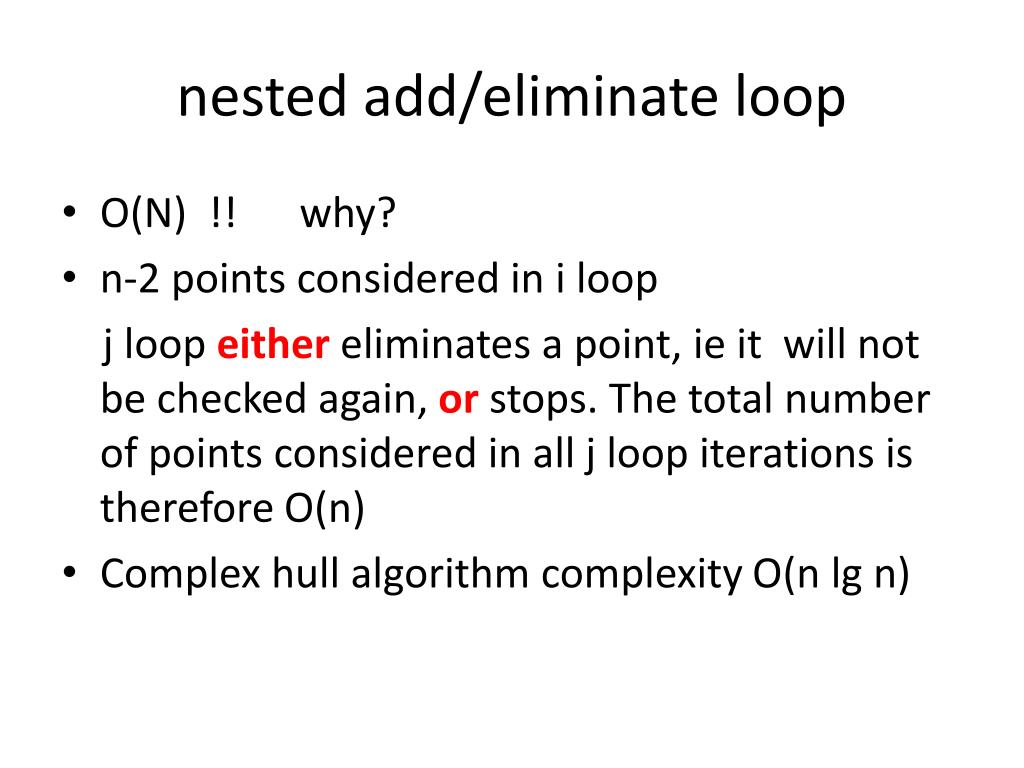 nested add/eliminate loop

• O(N) !! why?
• n-2 points considered in i loop

j loop either eliminates a point, ie it will not be checked again, or stops. The total number of points considered in all j loop iterations is therefore O(n)

• Complex hull algorithm complexity O(n lg n)